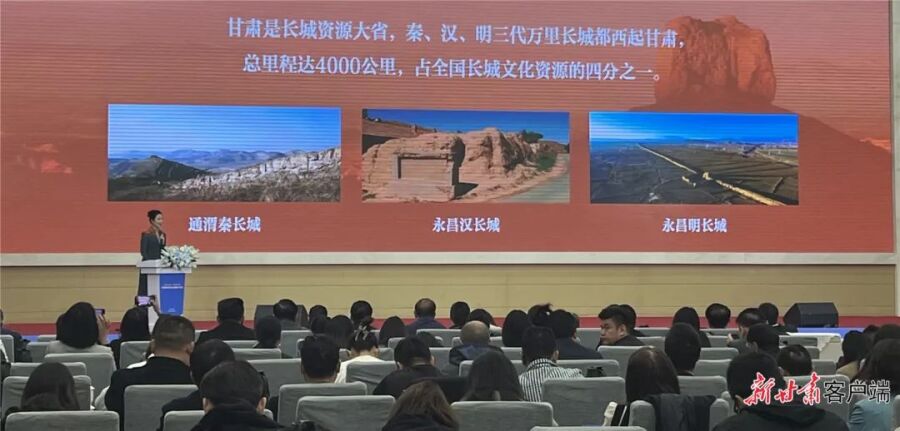 甘肃是长城资源大省，秦、汉、明三代万里长城都西起甘肃，总里程达4000公里，占全国长城文化资源的四分之一。

通渭秦长城

永昌汉长城

永昌明长城

新甘肃客户端